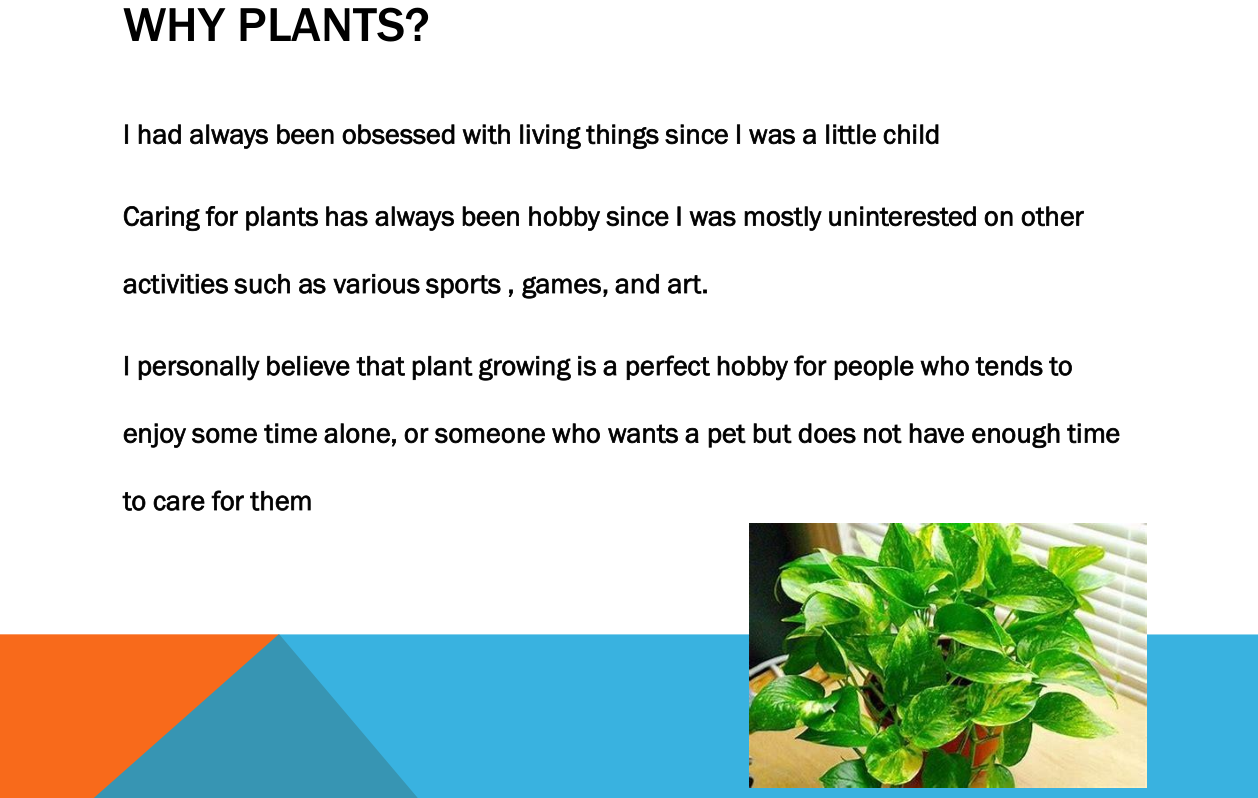 WHY PLANTS?

I had always been obsessed with living things since I was a little child

Caring for plants has always been hobby since I was mostly uninterested on other activities such as various sports , games, and art.

I personally believe that plant growing is a perfect hobby for people who tends to enjoy some time alone, or someone who wants a pet but does not have enough time to care for them